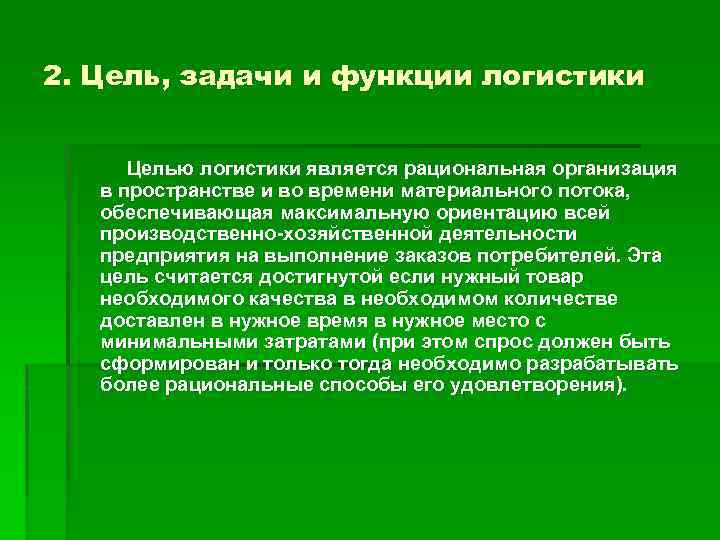 2. Цель, задачи и функции логистики

Целью логистики является рациональная организация в пространстве и во времени материального потока, обеспечивающая максимальную ориентацию всей производственно-хозяйственной деятельности предприятия на выполнение заказов потребителей. Эта цель считается достигнутой если нужный товар необходимого качества в необходимом количестве доставлен в нужное время в нужное место с минимальными затратами (при этом спрос должен быть сформирован и только тогда необходимо разрабатывать более рациональные способы его удовлетворения).